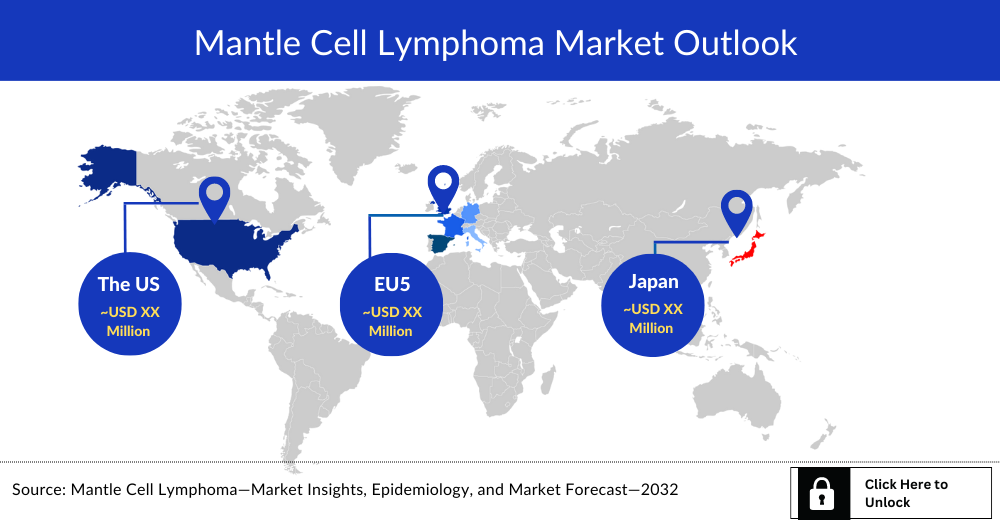 Mantle Cell Lymphoma Market Outlook

The US
~USD XX Million

EU5
~USD XX Million

Japan
~USD XX Million

Source: Mantle Cell Lymphoma—Market Insights, Epidemiology, and Market Forecast—2032

Click Here to Unlock